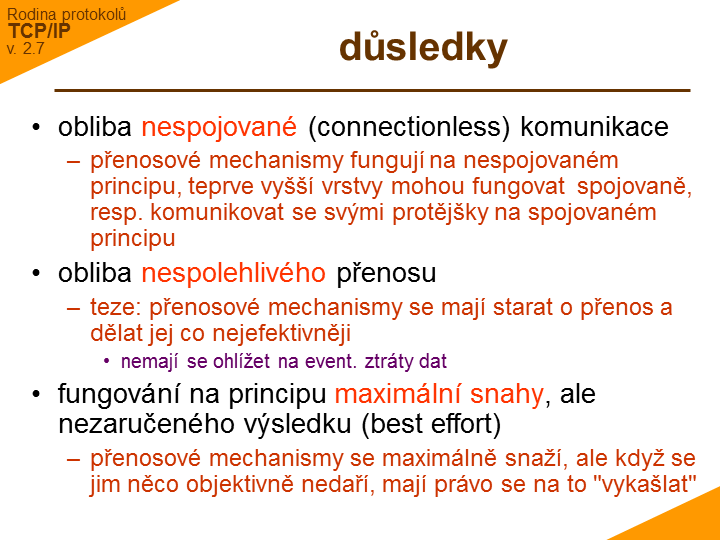 Rodina protokolů
TCP/IP
v. 2.7

důsledky

• obliba nespojované (connectionless) komunikace
– přenosové mechanismy fungují na nespojovaném principu, teprve vyšší vrstvy mohou fungovat spojovaně, resp. komunikovat se svými protějšky na spojovaném principu

• obliba nespolehlivého přenosu
– teze: přenosové mechanismy se mají starat o přenos a dělat jej co nejefektivněji
• nemají se ohlížet na event. ztráty dat

• fungování na principu maximální snahy, ale nezaručeného výsledku (best effort)
– přenosové mechanismy se maximálně snaží, ale když se jim něco objektivně nedaří, mají právo se na to "vykašlat"